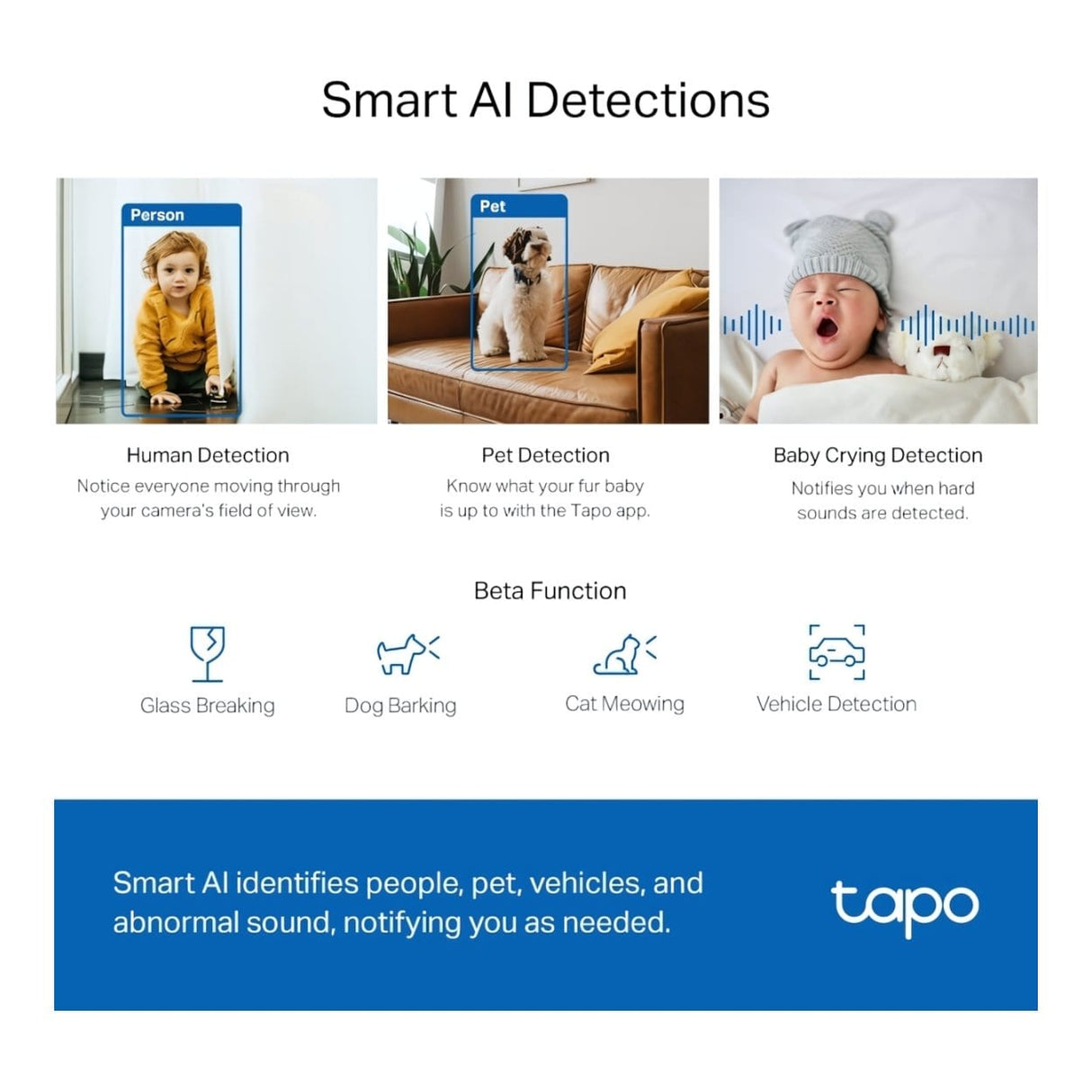 Smart AI Detections

Person

Pet

Human Detection
Notice everyone moving through your camera's field of view.

Pet Detection
Know what your fur baby is up to with the Tapo app.

Baby Crying Detection
Notifies you when hard sounds are detected.

Beta Function

Glass Breaking

Dog Barking

Cat Meowing

Vehicle Detection

Smart AI identifies people, pet, vehicles, and abnormal sound, notifying you as needed.

tapo